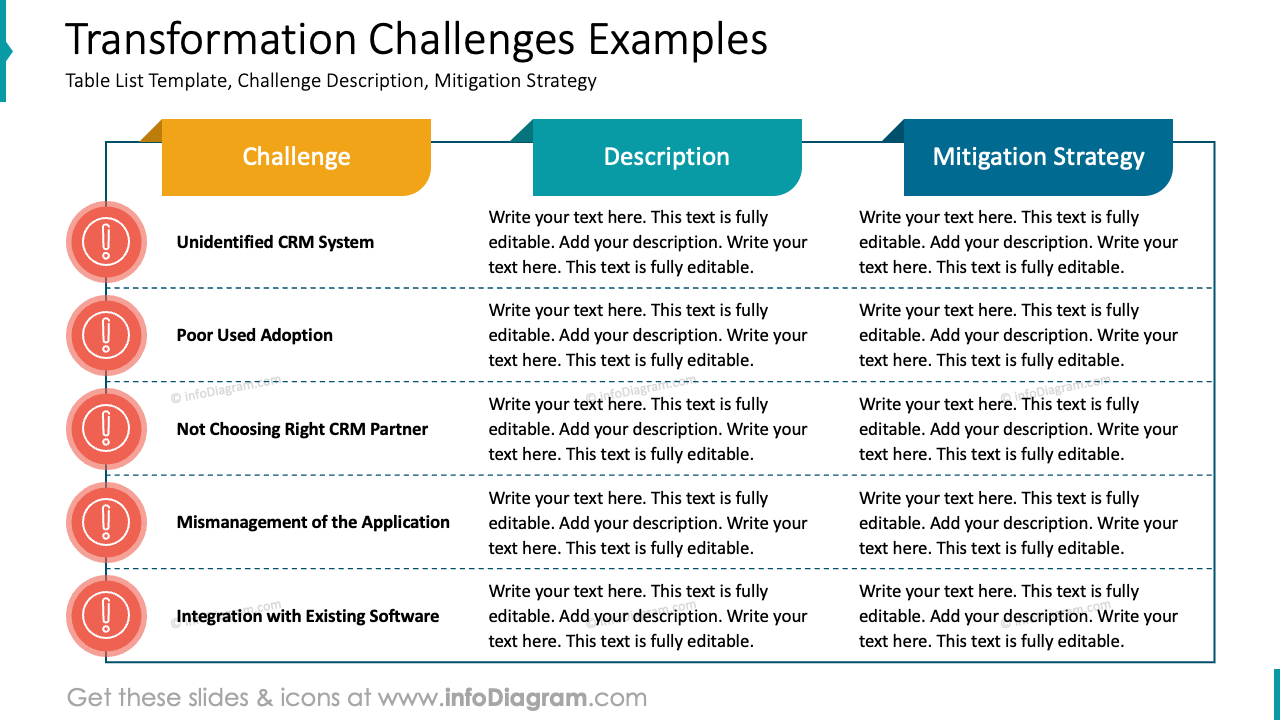 Transformation Challenges Examples

Table List Template, Challenge Description, Mitigation Strategy

| Challenge | Description | Mitigation Strategy |
|---|---|---|
| Unidentified CRM System | Write your text here. This text is fully editable. Add your description. Write your text here. This text is fully editable. | Write your text here. This text is fully editable. Add your description. Write your text here. This text is fully editable. |
| Poor Used Adoption | Write your text here. This text is fully editable. Add your description. Write your text here. This text is fully editable. | Write your text here. This text is fully editable. Add your description. Write your text here. This text is fully editable. |
| Not Choosing Right CRM Partner | Write your text here. This text is fully editable. Add your description. Write your text here. This text is fully editable. | Write your text here. This text is fully editable. Add your description. Write your text here. This text is fully editable. |
| Mismanagement of the Application | Write your text here. This text is fully editable. Add your description. Write your text here. This text is fully editable. | Write your text here. This text is fully editable. Add your description. Write your text here. This text is fully editable. |
| Integration with Existing Software | Write your text here. This text is fully editable. Add your description. Write your text here. This text is fully editable. | Write your text here. This text is fully editable. Add your description. Write your text here. This text is fully editable. |

© infoDiagram.com

Get these slides & icons at www.infoDiagram.com